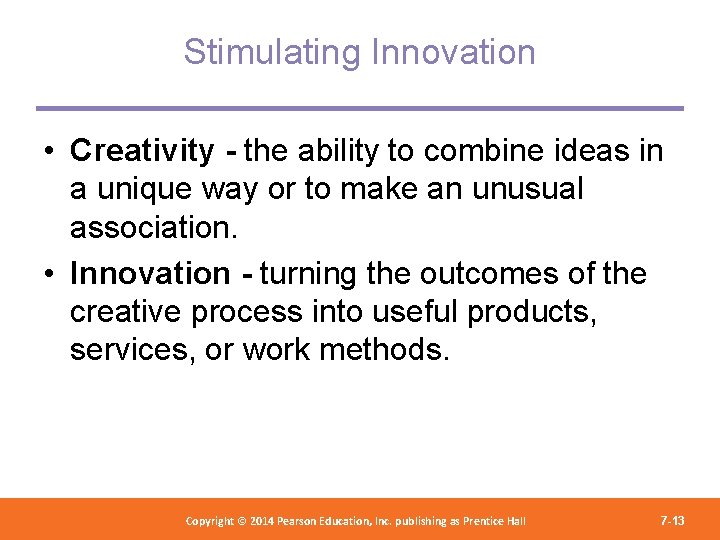 Stimulating Innovation

• Creativity - the ability to combine ideas in a unique way or to make an unusual association.

• Innovation - turning the outcomes of the creative process into useful products, services, or work methods.

Copyright © 2014 Pearson Education, Inc. publishing as Prentice Hall

7-13